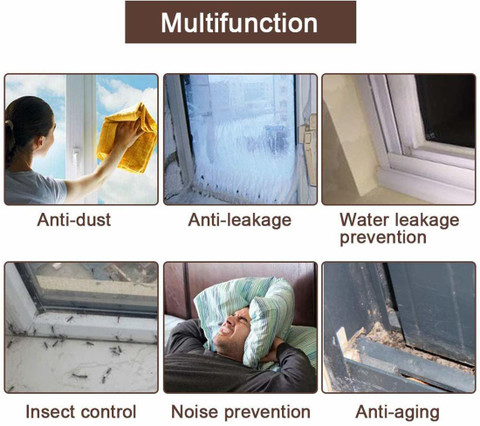 Multifunction

Anti-dust

Anti-leakage

Water leakage prevention

Insect control

Noise prevention

Anti-aging